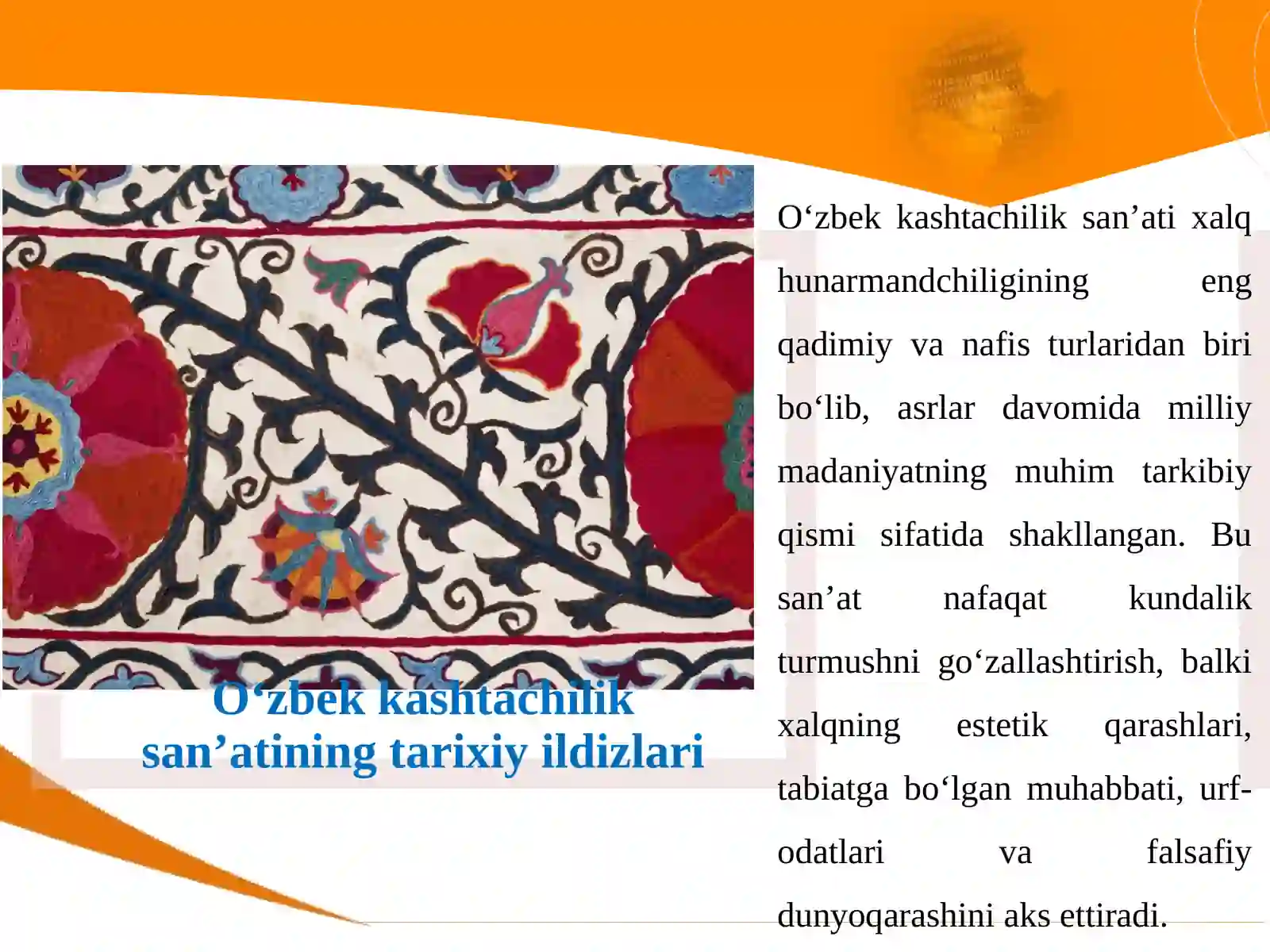 O‘zbek kashtachilik san’atining tarixiy ildizlari

O‘zbek kashtachilik san’ati xalq hunarmandchiligining eng qadimiy va nafis turlaridan biri bo‘lib, asrlar davomida milliy madaniyatning muhim tarkibiy qismi sifatida shakllangan. Bu san’at nafaqat kundalik turmushni go‘zallashtirish, balki xalqning estetik qarashlari, tabiatga bo‘lgan muhabbati, urf-odatlari va falsafiy dunyoqarashini aks ettiradi.